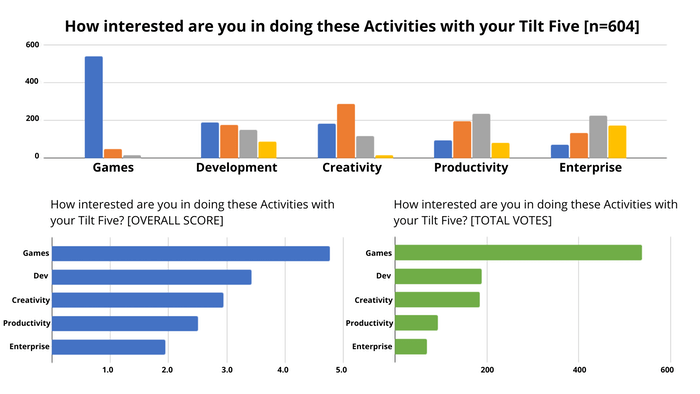 How interested are you in doing these Activities with your Tilt Five [n=604]

600
400
200
0

Games
Development
Creativity
Productivity
Enterprise

How interested are you in doing these Activities with your Tilt Five? [OVERALL SCORE]

Games
Dev
Creativity
Productivity
Enterprise

1.0
2.0
3.0
4.0
5.0

How interested are you in doing these Activities with your Tilt Five? [TOTAL VOTES]

Games
Dev
Creativity
Productivity
Enterprise

200
400
600